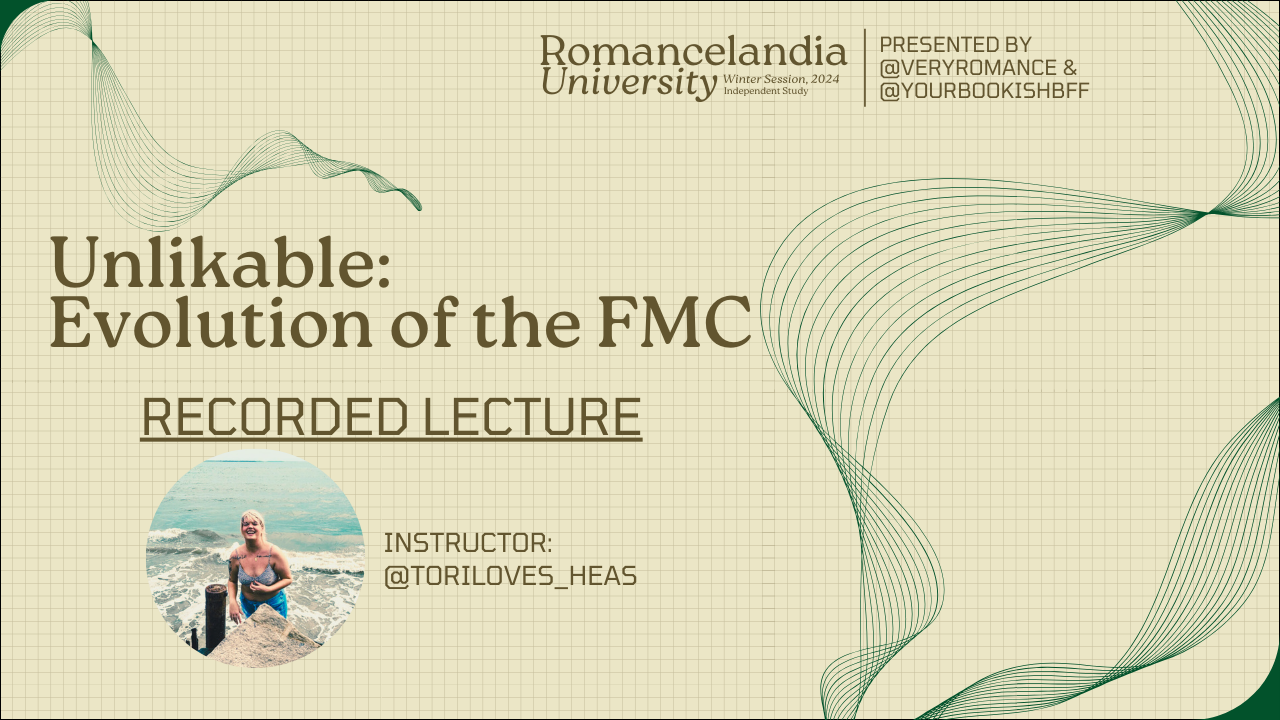 Romancelandia University Winter Session, 2024 Independent Study

PRESENTED BY @VERYROMANCE & @YOURBOOKISHBFF

Unlikable: Evolution of the FMC

RECORDED LECTURE

INSTRUCTOR: @TORILOVES_HEAS